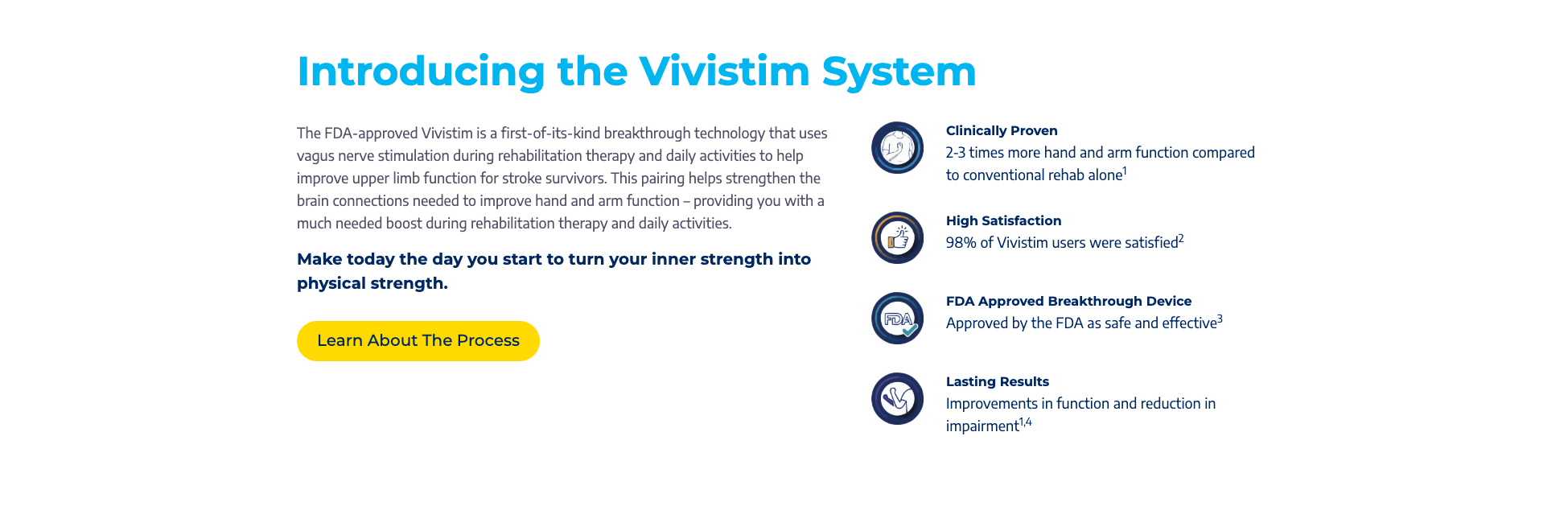 Introducing the Vivistim System

The FDA-approved Vivistim is a first-of-its-kind breakthrough technology that uses vagus nerve stimulation during rehabilitation therapy and daily activities to help improve upper limb function for stroke survivors. This pairing helps strengthen the brain connections needed to improve hand and arm function – providing you with a much needed boost during rehabilitation therapy and daily activities.

Make today the day you start to turn your inner strength into physical strength.

Learn About The Process

Clinically Proven
2-3 times more hand and arm function compared to conventional rehab alone$^1$

High Satisfaction
98% of Vivistim users were satisfied$^2$

FDA
FDA Approved Breakthrough Device
Approved by the FDA as safe and effective$^3$

Lasting Results
Improvements in function and reduction in impairment$^{1,4}$